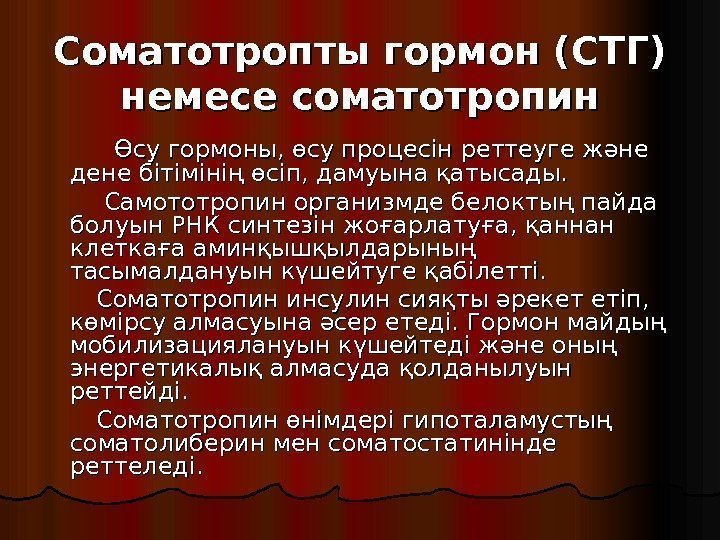 Соматотропты гормон (СТГ) немесе соматотропин

Өсу гормоны, өсу процесін реттеуге және дене бітімінің өсіп, дамуына қатысады.

Самототропин организмде белоктың пайда болуын РНК синтезін жоғарлатуға, қаннан клеткаға аминқышқылдарының тасымалдануын күшейтуге қабілетті.

Соматотропин инсулин сияқты әрекет етіп, көмірсу алмасуына әсер етеді. Гормон майдың мобилизациялануын күшейтеді және оның энергетикалық алмасуда қолданылуын реттейді.

Соматотропин өнімдері гипоталамустың соматолиберин мен соматостатинінде реттеледі.